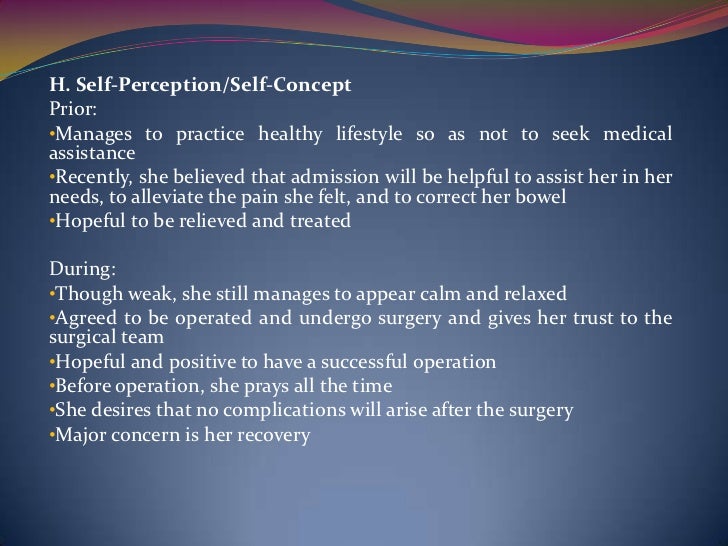 H. Self-Perception/Self-Concept
Prior:
•Manages to practice healthy lifestyle so as not to seek medical assistance
•Recently, she believed that admission will be helpful to assist her in her needs, to alleviate the pain she felt, and to correct her bowel
•Hopeful to be relieved and treated

During:
•Though weak, she still manages to appear calm and relaxed
•Agreed to be operated and undergo surgery and gives her trust to the surgical team
•Hopeful and positive to have a successful operation
•Before operation, she prays all the time
•She desires that no complications will arise after the surgery
•Major concern is her recovery